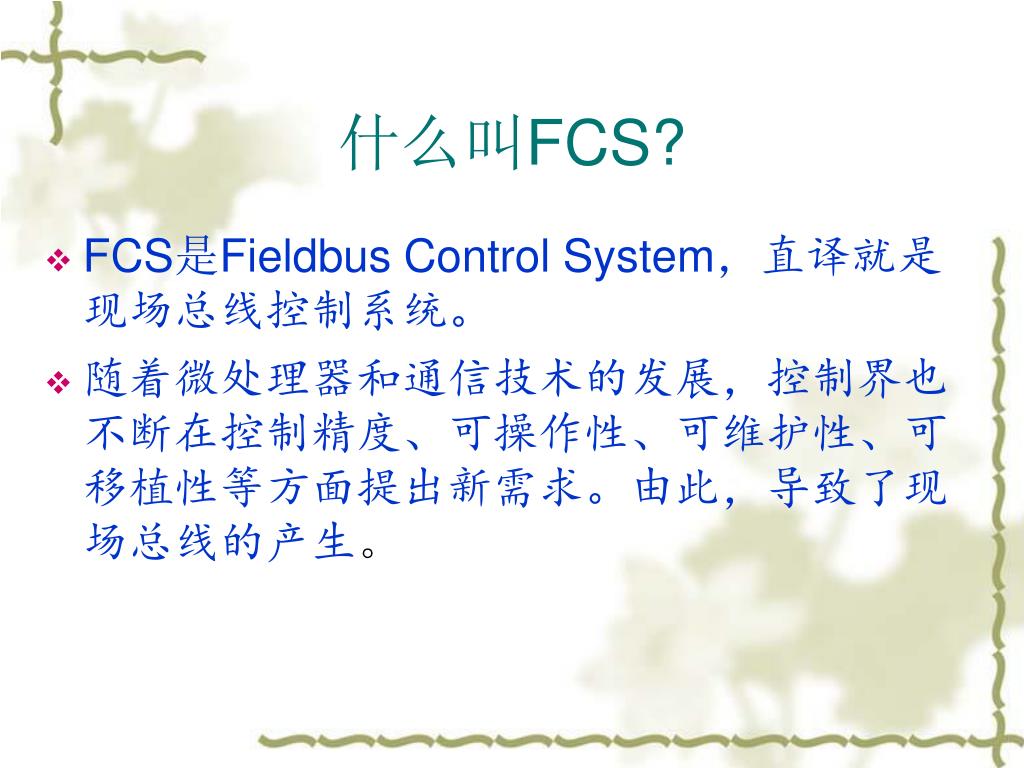 什么叫FCS?

❖ FCS是Fieldbus Control System，直译就是现场总线控制系统。

❖ 随着微处理器和通信技术的发展，控制界也不断在控制精度、可操作性、可维护性、可移植性等方面提出新需求。由此，导致了现场总线的产生。